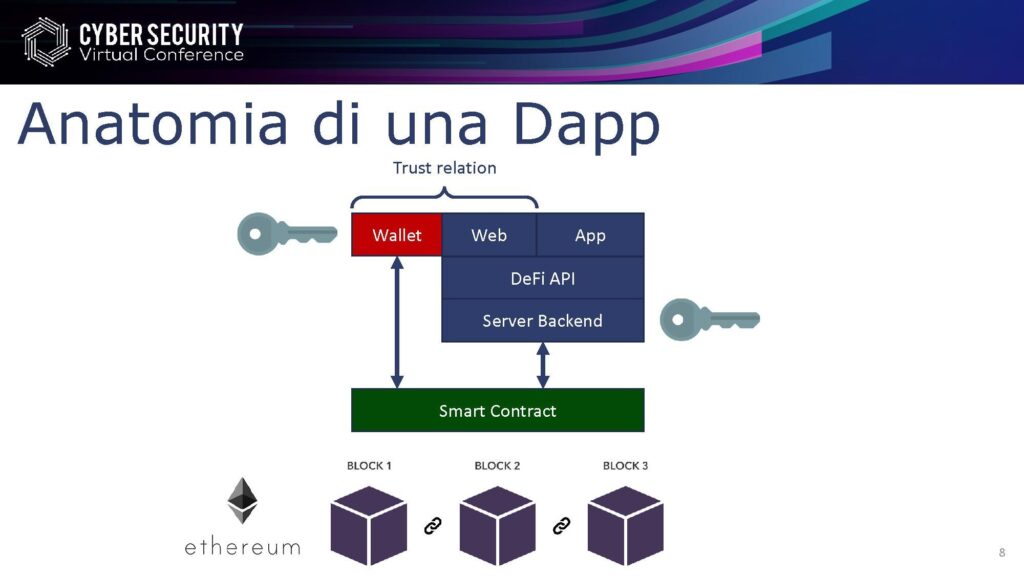 CYBER SECURITY
Virtual Conference

Anatomia di una Dapp

Trust relation

Wallet
Web
App
DeFi API
Server Backend

Smart Contract

BLOCK 1
BLOCK 2
BLOCK 3

ethereum

8